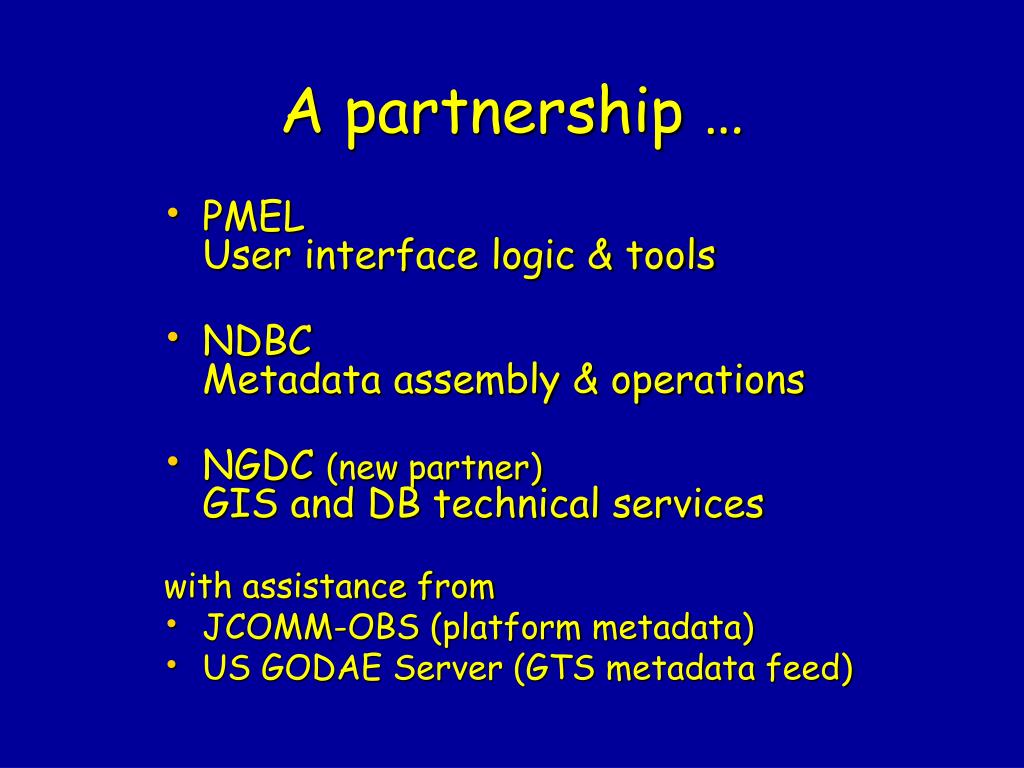 A partnership …

• PMEL
User interface logic & tools

• NDBC
Metadata assembly & operations

• NGDC (new partner)
GIS and DB technical services

with assistance from
• JCOMM-OBS (platform metadata)
• US GODAE Server (GTS metadata feed)